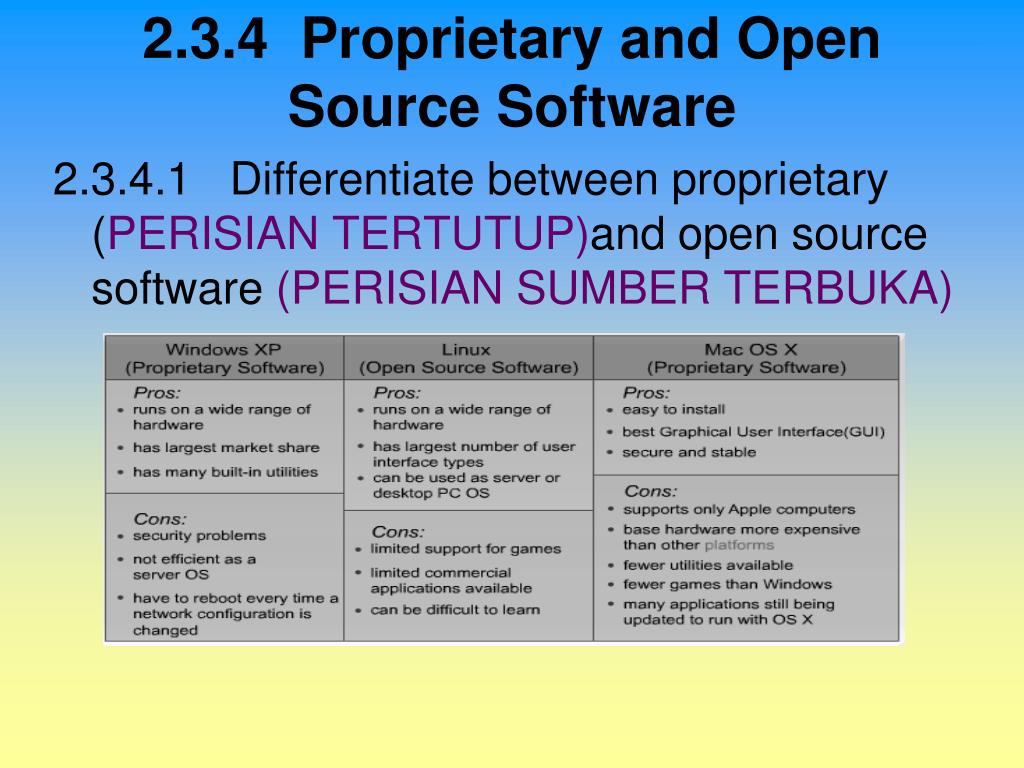 2.3.4 Proprietary and Open Source Software

2.3.4.1 Differentiate between proprietary (PERISIAN TERTUTUP)and open source software (PERISIAN SUMBER TERBUKA)

| Windows XP (Proprietary Software) | Linux (Open Source Software) | Mac OS X (Proprietary Software) |
|---|---|---|
| Pros: • runs on a wide range of hardware • has largest market share • has many built-in utilities | Pros: • runs on a wide range of hardware • has largest number of user interface types • can be used as server or desktop PC OS | Pros: • easy to install • best Graphical User Interface(GUI) • secure and stable |
| Cons: • security problems • not efficient as a server OS • have to reboot every time a network configuration is changed | Cons: • limited support for games • limited commercial applications available • can be difficult to learn | Cons: • supports only Apple computers • base hardware more expensive than other platforms • fewer utilities available • fewer games than Windows • many applications still being updated to run with OS X |